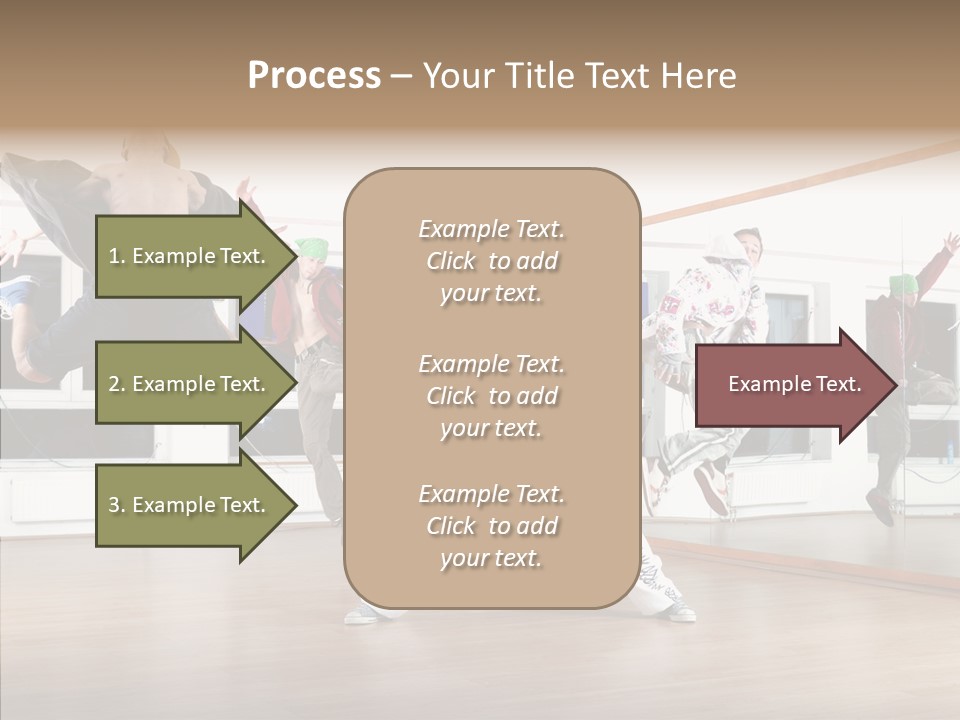 Process – Your Title Text Here

1. Example Text.

2. Example Text.

3. Example Text.

Example Text. Click to add your text.

Example Text. Click to add your text.

Example Text. Click to add your text.

Example Text.